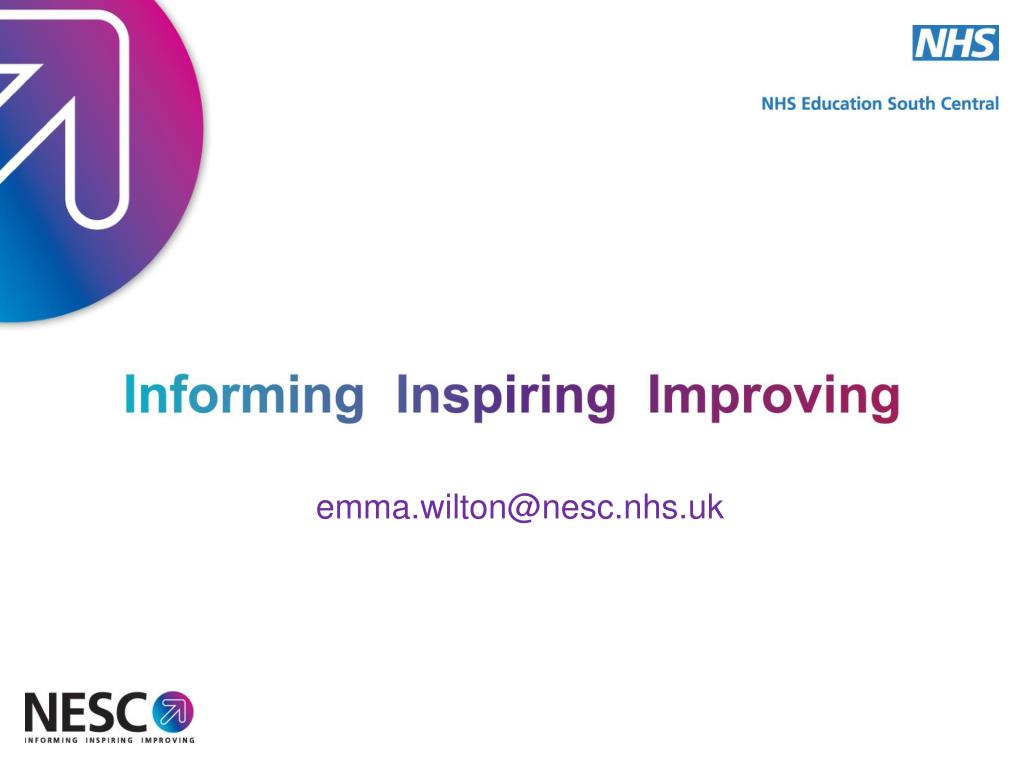 NHS

NHS Education South Central

Informing Inspiring Improving

emma.wilton@nesc.nhs.uk

NESC

INFORMING INSPIRING IMPROVING